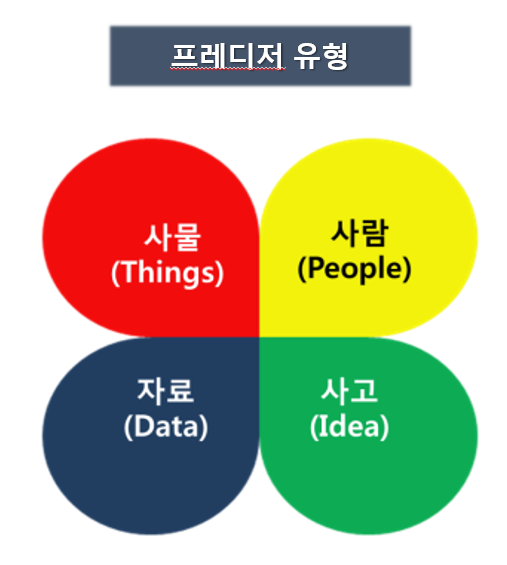 프레디저 유형

사물
(Things)

사람
(People)

자료
(Data)

사고
(Idea)